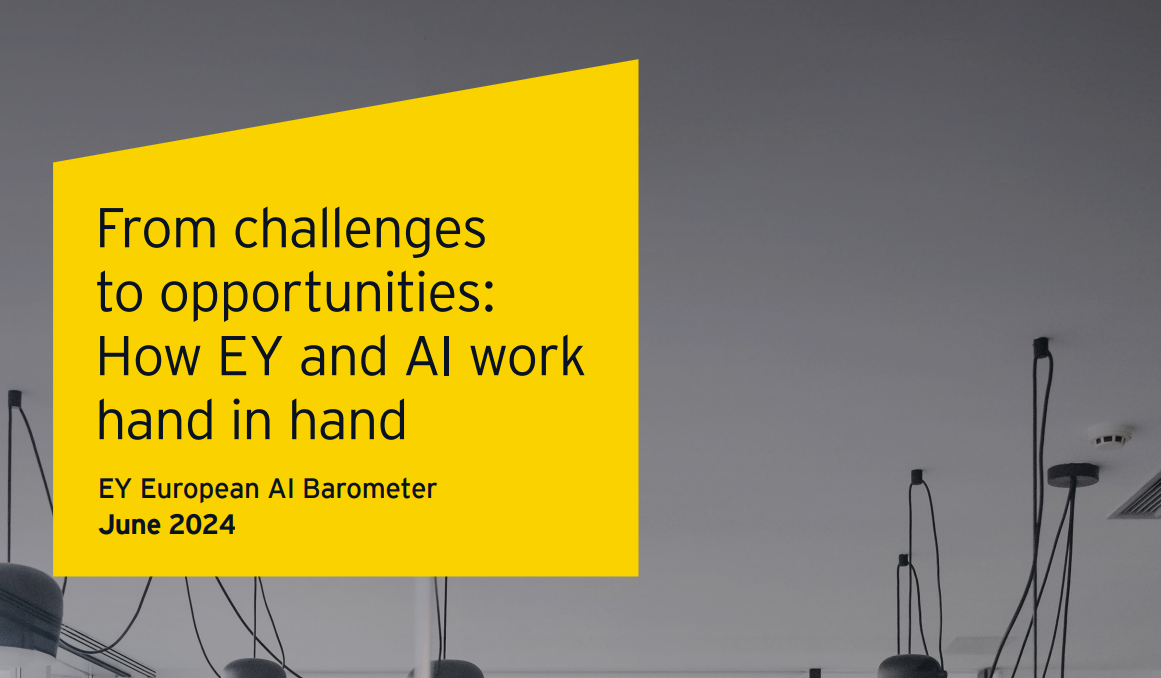 From challenges to opportunities: How EY and AI work hand in hand

EY European AI Barometer
June 2024